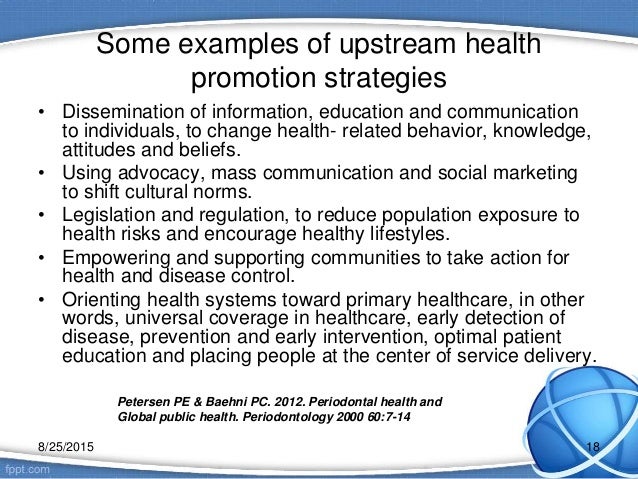 Some examples of upstream health promotion strategies

• Dissemination of information, education and communication to individuals, to change health- related behavior, knowledge, attitudes and beliefs.
• Using advocacy, mass communication and social marketing to shift cultural norms.
• Legislation and regulation, to reduce population exposure to health risks and encourage healthy lifestyles.
• Empowering and supporting communities to take action for health and disease control.
• Orienting health systems toward primary healthcare, in other words, universal coverage in healthcare, early detection of disease, prevention and early intervention, optimal patient education and placing people at the center of service delivery.

Petersen PE & Baehni PC. 2012. Periodontal health and Global public health. Periodontology 2000 60:7-14

8/25/2015

18

fppt.com